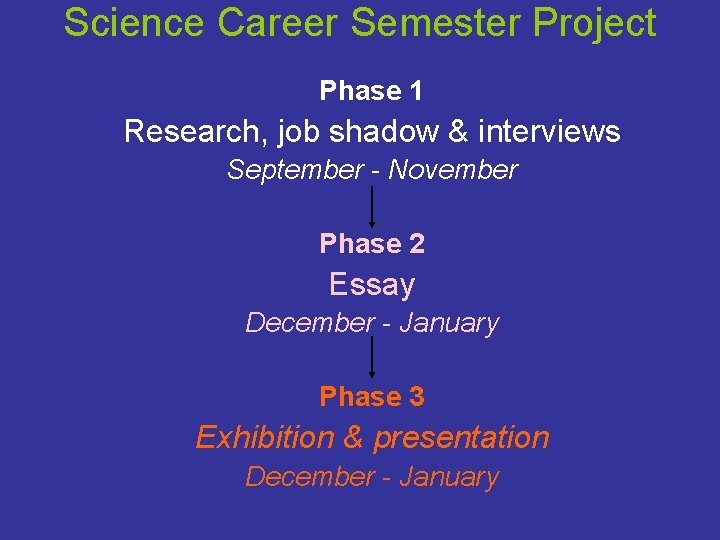 Science Career Semester Project

Phase 1
Research, job shadow & interviews
September - November

Phase 2
Essay
December - January

Phase 3
Exhibition & presentation
December - January